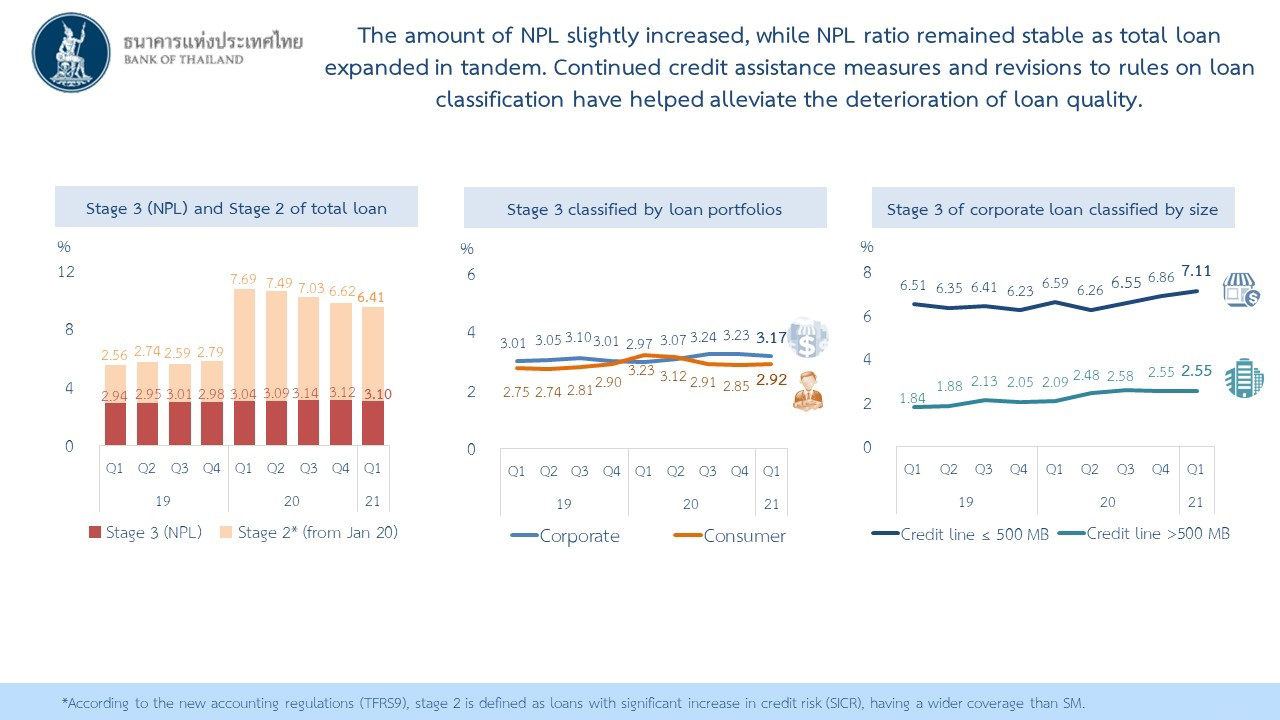 ธนาคารแห่งประเทศไทย
BANK OF THAILAND

The amount of NPL slightly increased, while NPL ratio remained stable as total loan expanded in tandem. Continued credit assistance measures and revisions to rules on loan classification have helped alleviate the deterioration of loan quality.

Stage 3 (NPL) and Stage 2 of total loan

%
12
8
4
0

2.56 2.74 2.59 2.79 7.69 7.49 7.03 6.62 6.41
2.94 2.95 3.01 2.98 3.04 3.09 3.14 3.12 3.10

Q1 Q2 Q3 Q4 Q1 Q2 Q3 Q4 Q1
19 20 21

Stage 3 (NPL) Stage 2* (from Jan 20)

Stage 3 classified by loan portfolios

%
6
4
2
0

3.01 3.05 3.10 3.01 2.97 3.07 3.24 3.23 3.17
2.75 2.74 2.81 2.90 3.23 3.12 2.91 2.85 2.92

Q1 Q2 Q3 Q4 Q1 Q2 Q3 Q4 Q1
19 20 21

Corporate Consumer

Stage 3 of corporate loan classified by size

%
8
6
4
2
0

6.51 6.35 6.41 6.23 6.59 6.26 6.55 6.86 7.11
1.84 1.88 2.13 2.05 2.09 2.48 2.58 2.55 2.55

Q1 Q2 Q3 Q4 Q1 Q2 Q3 Q4 Q1
19 20 21

Credit line ≤ 500 MB Credit line >500 MB

*According to the new accounting regulations (TFRS9), stage 2 is defined as loans with significant increase in credit risk (SICR), having a wider coverage than SM.